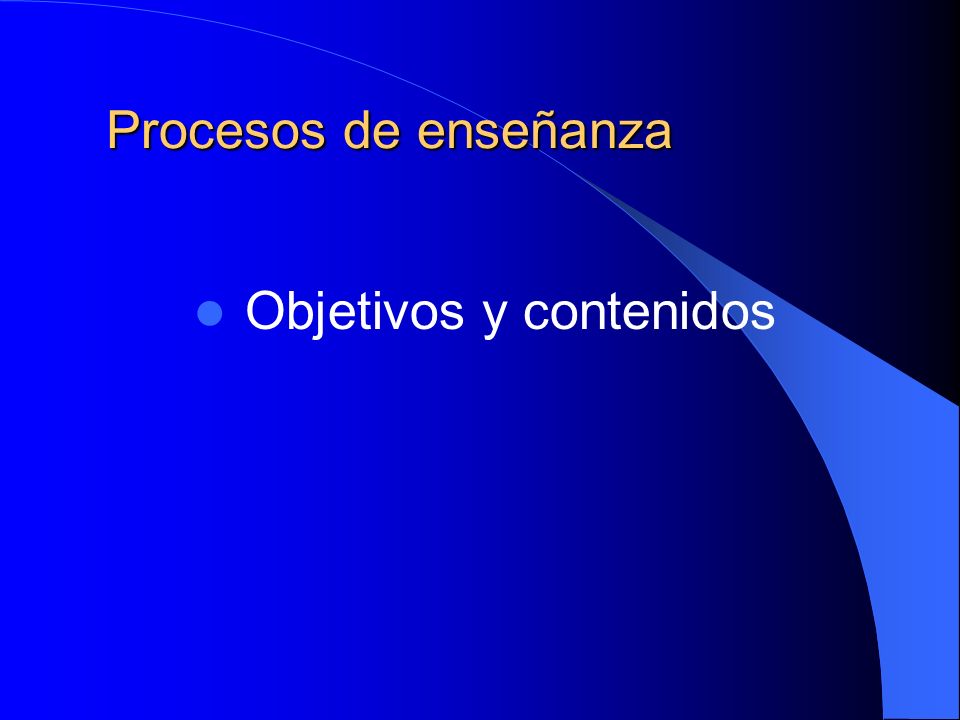 Procesos de enseñanza

- Objetivos y contenidos